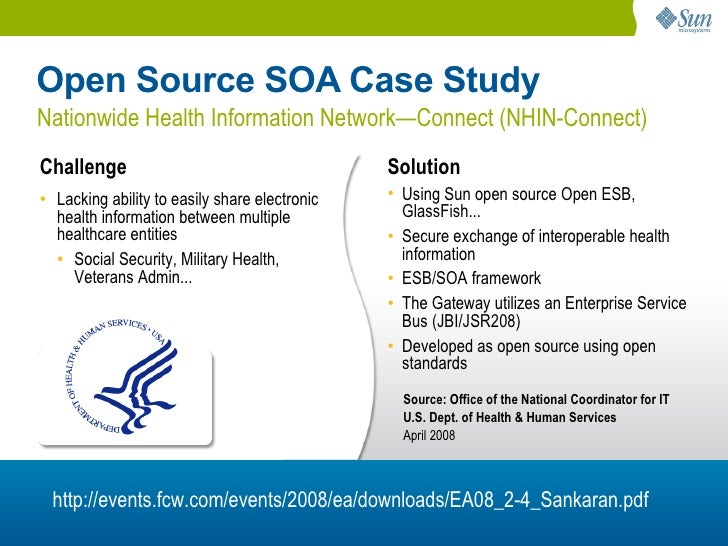 Sun microsystems

Open Source SOA Case Study

Nationwide Health Information Network—Connect (NHIN-Connect)

Challenge

• Lacking ability to easily share electronic health information between multiple healthcare entities
  • Social Security, Military Health, Veterans Admin...

DEPARTMENT OF HEALTH & HUMAN SERVICES • USA

Solution

• Using Sun open source Open ESB, GlassFish...
• Secure exchange of interoperable health information
• ESB/SOA framework
• The Gateway utilizes an Enterprise Service Bus (JBI/JSR208)
• Developed as open source using open standards

Source: Office of the National Coordinator for IT
U.S. Dept. of Health & Human Services
April 2008

http://events.fcw.com/events/2008/ea/downloads/EA08_2-4_Sankaran.pdf